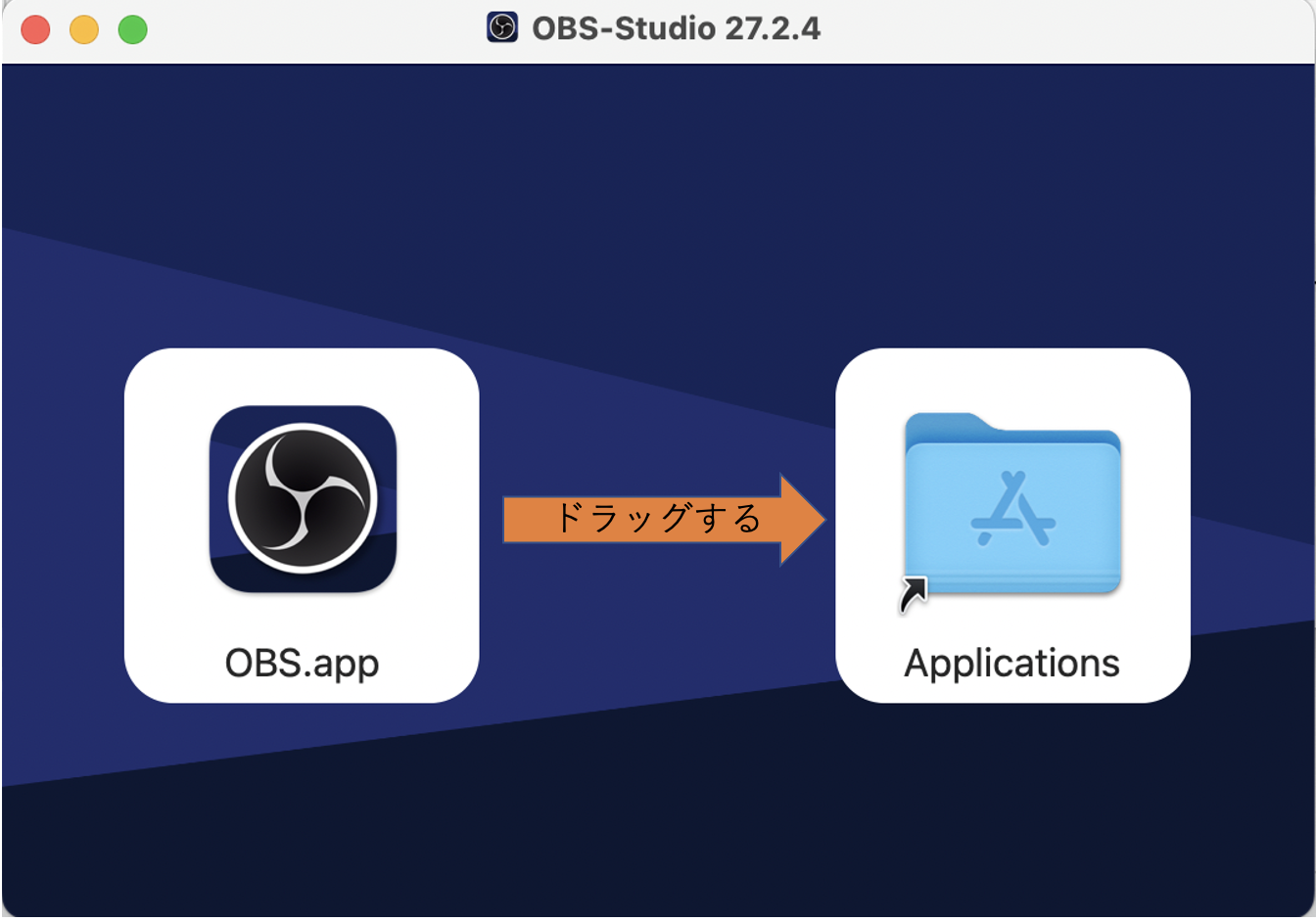 OBS-Studio 27.2.4

OBS.app

ドラッグする

Applications